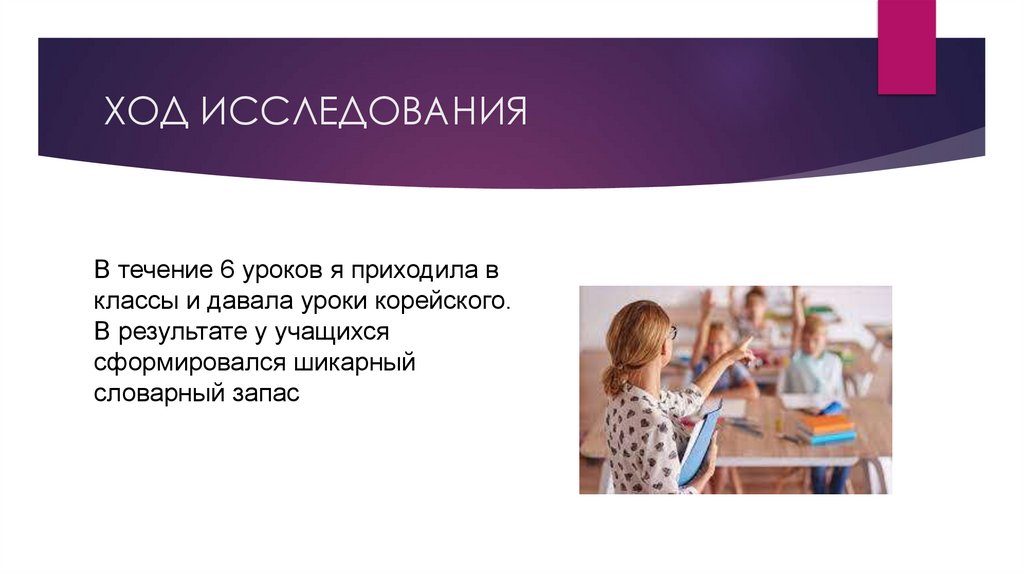 ХОД ИССЛЕДОВАНИЯ

В течение 6 уроков я приходила в классы и давала уроки корейского. В результате у учащихся сформировался шикарный словарный запас